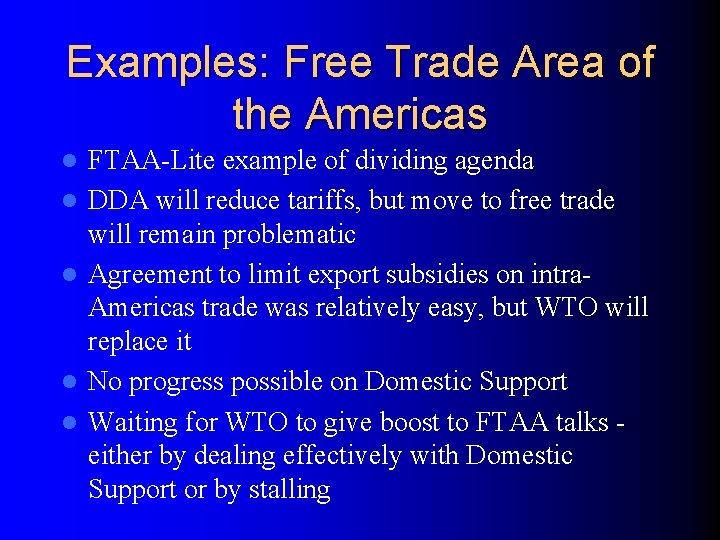 Examples: Free Trade Area of the Americas

- FTAA-Lite example of dividing agenda
- DDA will reduce tariffs, but move to free trade will remain problematic
- Agreement to limit export subsidies on intra-Americas trade was relatively easy, but WTO will replace it
- No progress possible on Domestic Support
- Waiting for WTO to give boost to FTAA talks - either by dealing effectively with Domestic Support or by stalling